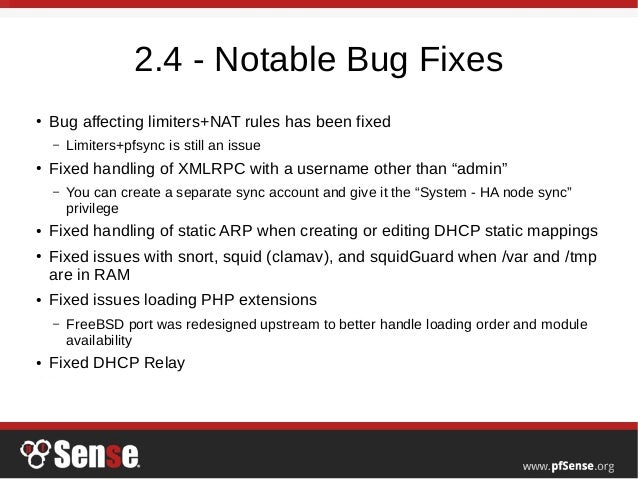 2.4 - Notable Bug Fixes

• Bug affecting limiters+NAT rules has been fixed

– Limiters+pfsync is still an issue

• Fixed handling of XMLRPC with a username other than “admin”

– You can create a separate sync account and give it the “System - HA node sync” privilege

• Fixed handling of static ARP when creating or editing DHCP static mappings

• Fixed issues with snort, squid (clamav), and squidGuard when /var and /tmp are in RAM

• Fixed issues loading PHP extensions

– FreeBSD port was redesigned upstream to better handle loading order and module availability

• Fixed DHCP Relay

Sense

www.pfSense.org